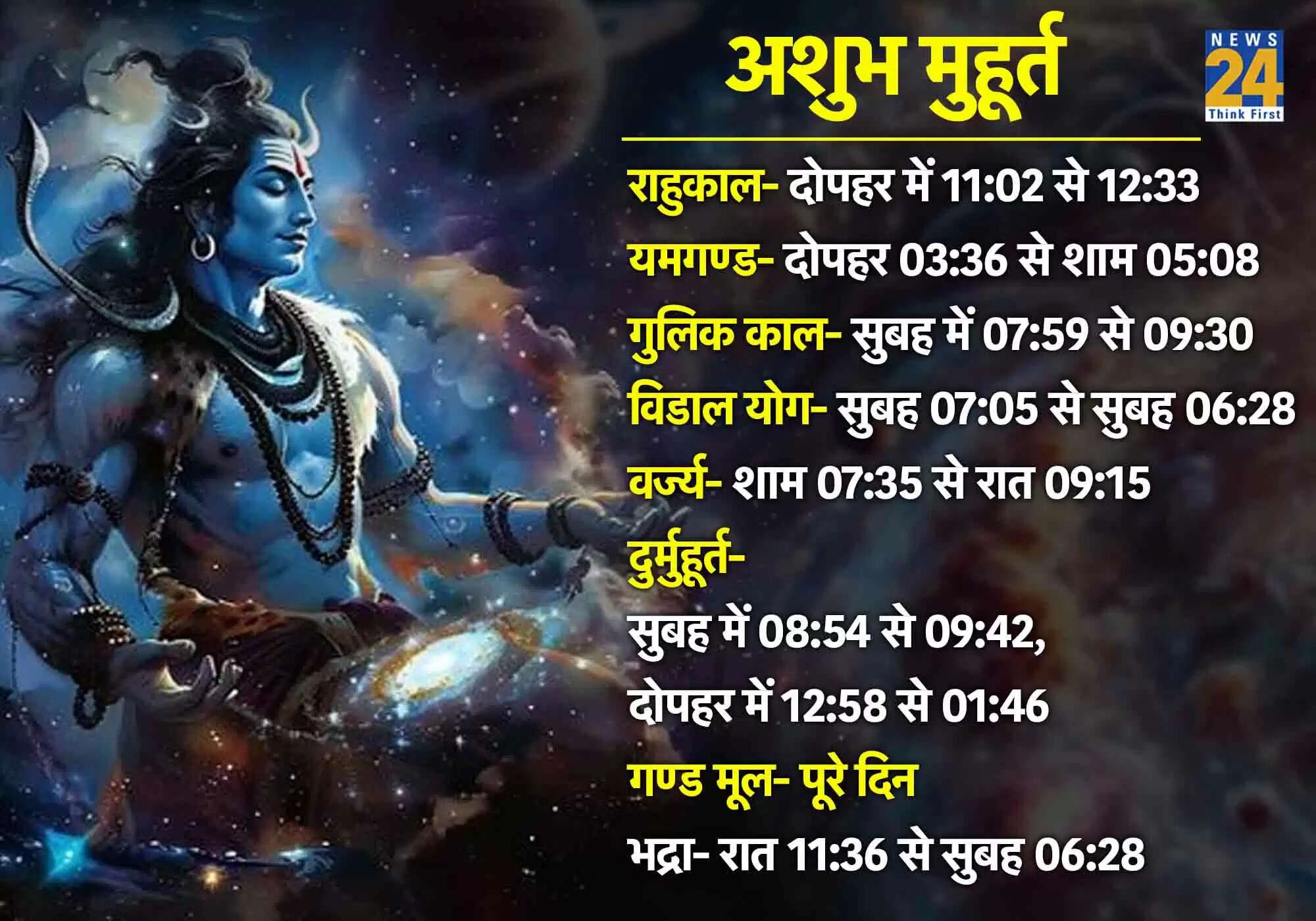 अशुभ मुहूर्त

NEWS 24 Think First

राहुकाल- दोपहर में 11:02 से 12:33
यमगण्ड- दोपहर 03:36 से शाम 05:08
गुलिक काल- सुबह में 07:59 से 09:30
विडाल योग- सुबह 07:05 से सुबह 06:28
वर्ज्य- शाम 07:35 से रात 09:15
दुर्मुहूर्त-
सुबह में 08:54 से 09:42,
दोपहर में 12:58 से 01:46
गण्ड मूल- पूरे दिन
भद्रा- रात 11:36 से सुबह 06:28